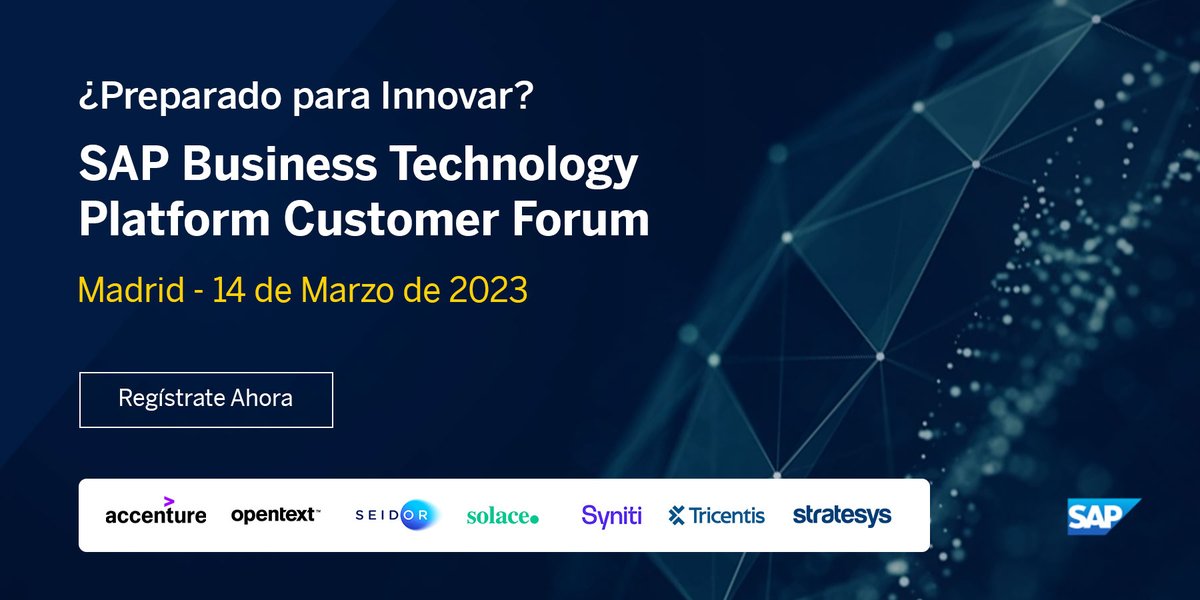 ¿Preparado para Innovar?

SAP Business Technology Platform Customer Forum

Madrid - 14 de Marzo de 2023

Regístrate Ahora

accenture opentext™ SEIDOR solace Syniti Tricentis stratesys

SAP